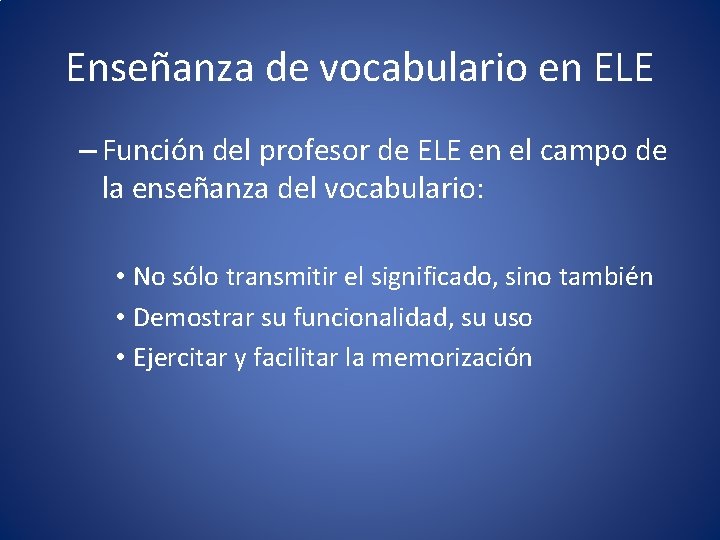 Enseñanza de vocabulario en ELE

– Función del profesor de ELE en el campo de la enseñanza del vocabulario:

• No sólo transmitir el significado, sino también
• Demostrar su funcionalidad, su uso
• Ejercitar y facilitar la memorización